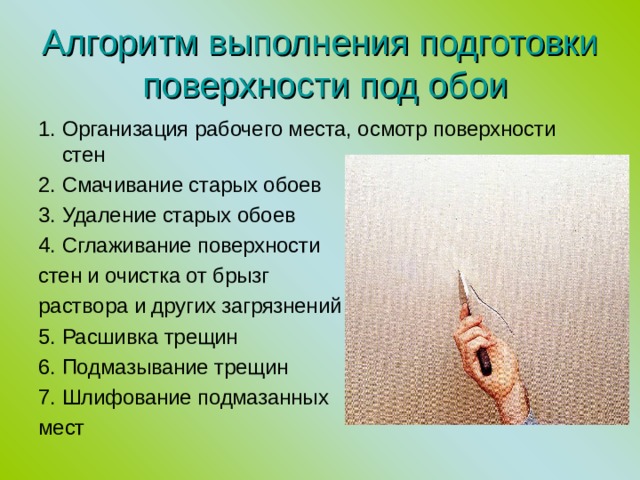 Алгоритм выполнения подготовки поверхности под обои

1. Организация рабочего места, осмотр поверхности стен
2. Смачивание старых обоев
3. Удаление старых обоев
4. Сглаживание поверхности стен и очистка от брызг раствора и других загрязнений
5. Расшивка трещин
6. Подмазывание трещин
7. Шлифование подмазанных мест